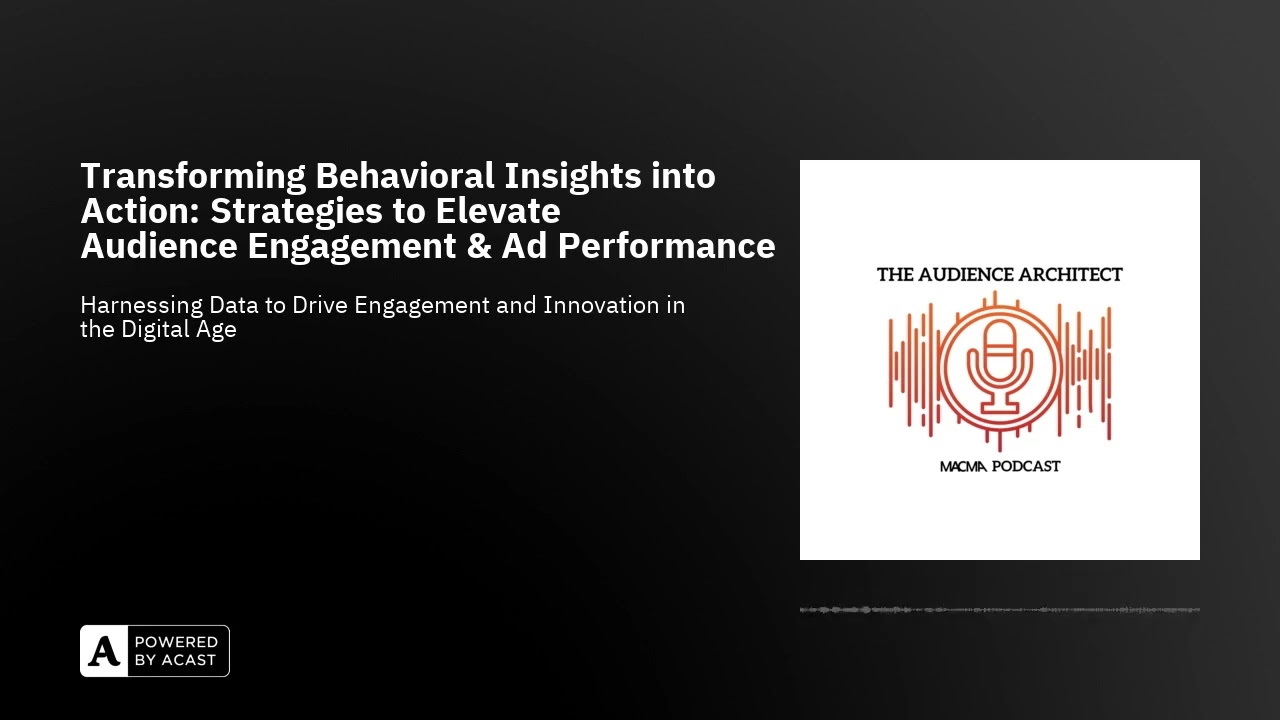 Transforming Behavioral Insights into Action: Strategies to Elevate Audience Engagement & Ad Performance

Harnessing Data to Drive Engagement and Innovation in the Digital Age

THE AUDIENCE ARCHITECT

MACMA PODCAST

A POWERED BY ACAST